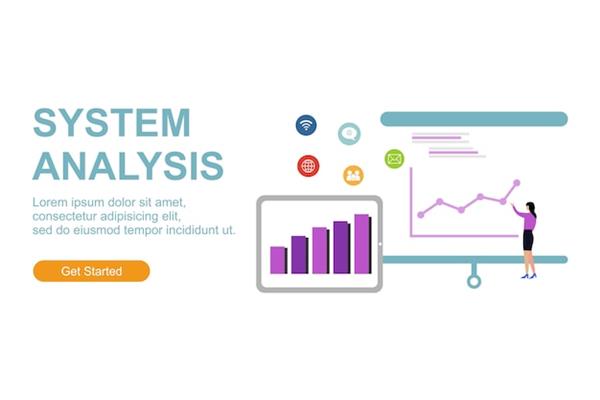 SYSTEM ANALYSIS

Lorem ipsum dolor sit amet, consectetur adipisicing elit, sed do eiusmod tempor incididunt ut.

Get Started